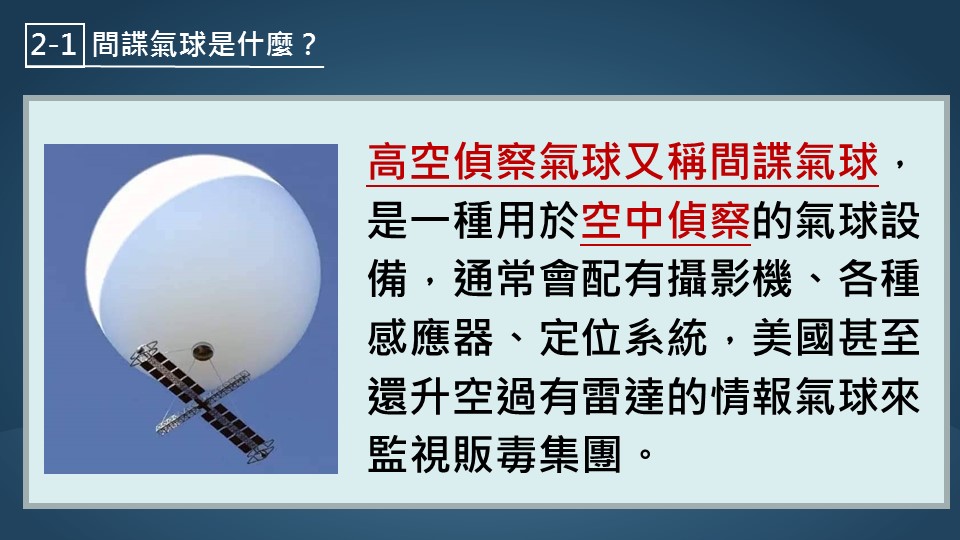 2-1 間諜氣球是什麼？

高空偵察氣球又稱間諜氣球，是一種用於空中偵察的氣球設備，通常會配有攝影機、各種感應器、定位系統，美國甚至還升空過有雷達的情報氣球來監視販毒集團。